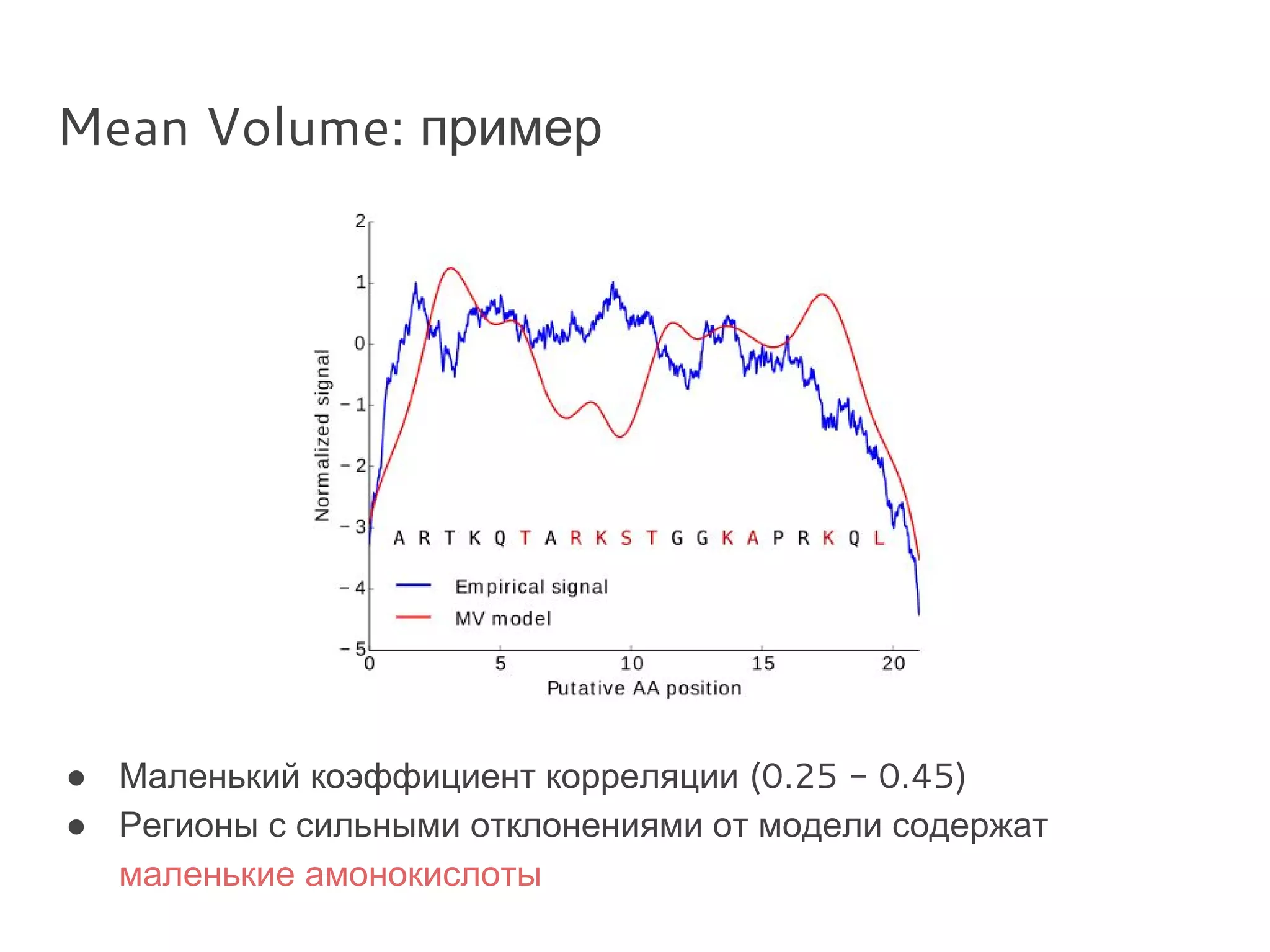 Mean Volume: пример

2
1
0
−1
−2
−3
−4
−5

Normalized signal

A R T K Q T A R K S T G G K A P R K Q L

Empirical signal
MV model

0 5 10 15 20
Putative AA position

● Маленький коэффициент корреляции (0.25 – 0.45)
● Регионы с сильными отклонениями от модели содержат маленькие амонокислоты